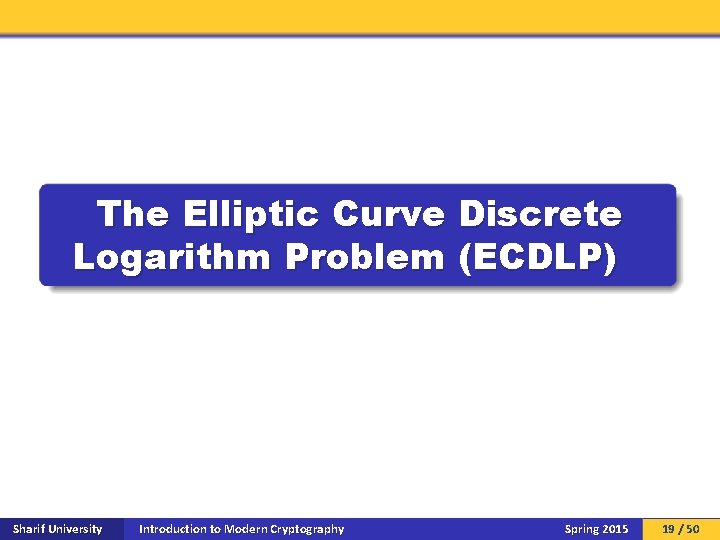 The Elliptic Curve Discrete Logarithm Problem (ECDLP)

Sharif University Introduction to Modern Cryptography Spring 2015 19 / 50